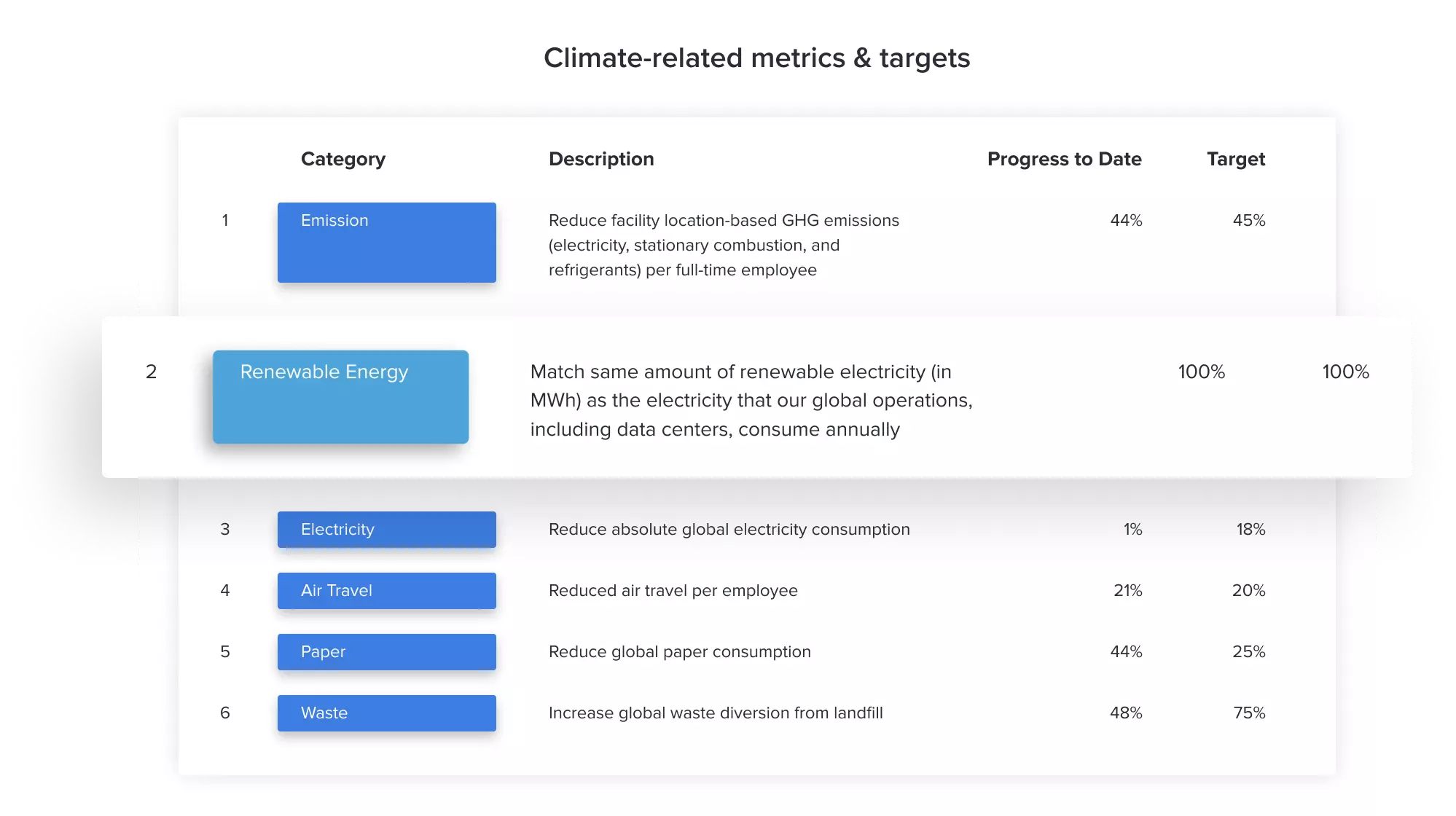 Climate-related metrics & targets

|  | Category | Description | Progress to Date | Target |
|---|---|---|---|---|
| 1 | Emission | Reduce facility location-based GHG emissions (electricity, stationary combustion, and refrigerants) per full-time employee | 44% | 45% |
| 2 | Renewable Energy | Match same amount of renewable electricity (in MWh) as the electricity that our global operations, including data centers, consume annually | 100% | 100% |
| 3 | Electricity | Reduce absolute global electricity consumption | 1% | 18% |
| 4 | Air Travel | Reduced air travel per employee | 21% | 20% |
| 5 | Paper | Reduce global paper consumption | 44% | 25% |
| 6 | Waste | Increase global waste diversion from landfill | 48% | 75% |